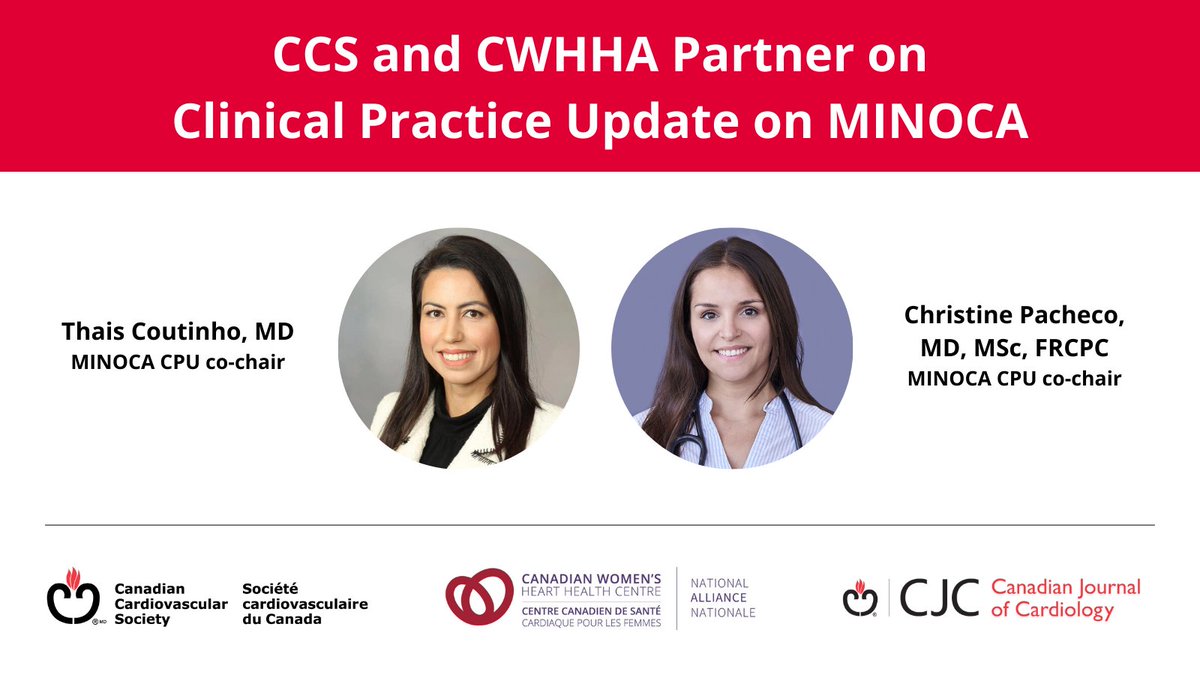 CCS and CWHHA Partner on Clinical Practice Update on MINOCA

Thais Coutinho, MD
MINOCA CPU co-chair

Christine Pacheco, MD, MSc, FRCPC
MINOCA CPU co-chair

Canadian Cardiovascular Society

Société cardiovasculaire du Canada

CANADIAN WOMEN'S HEART HEALTH CENTRE
CENTRE CANADIEN DE SANTÉ CARDIAQUE POUR LES FEMMES

NATIONAL ALLIANCE NATIONALE

CJC Canadian Journal of Cardiology